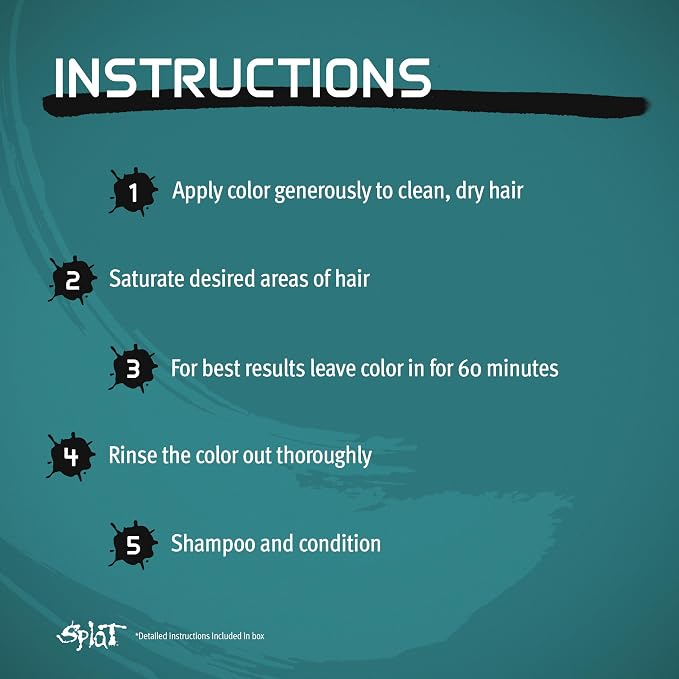 INSTRUCTIONS

1 Apply color generously to clean, dry hair

2 Saturate desired areas of hair

3 For best results leave color in for 60 minutes

4 Rinse the color out thoroughly

5 Shampoo and condition

Splat *Detailed Instructions Included In box